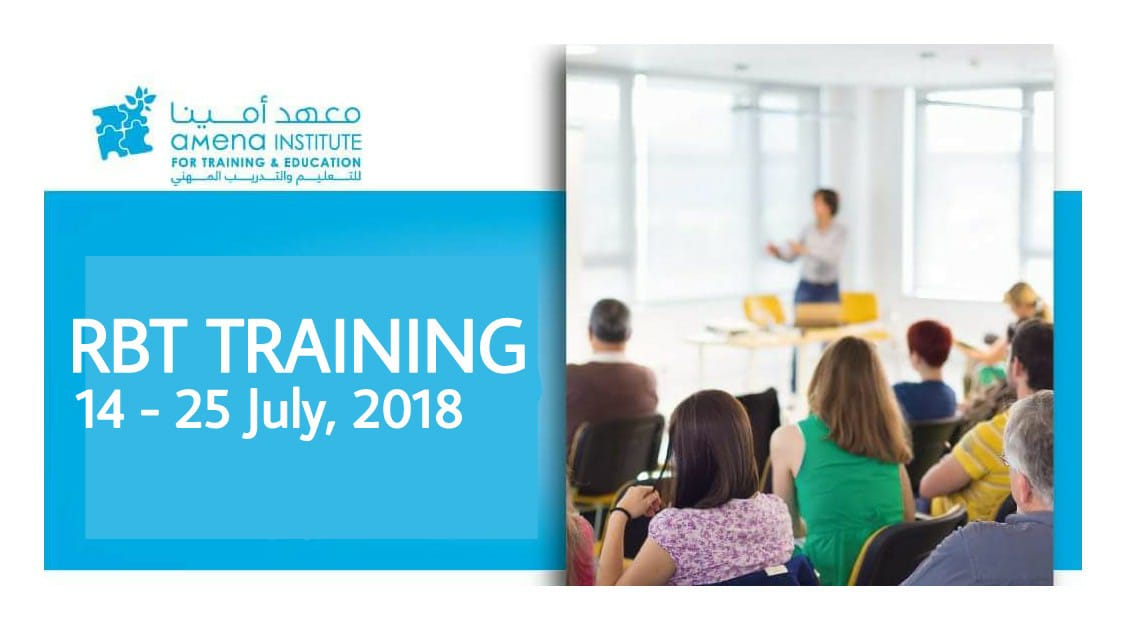 معهد أمينا
amena INSTITUTE
FOR TRAINING & EDUCATION
للتعليم والتدريب المهني

RBT TRAINING
14 - 25 July, 2018